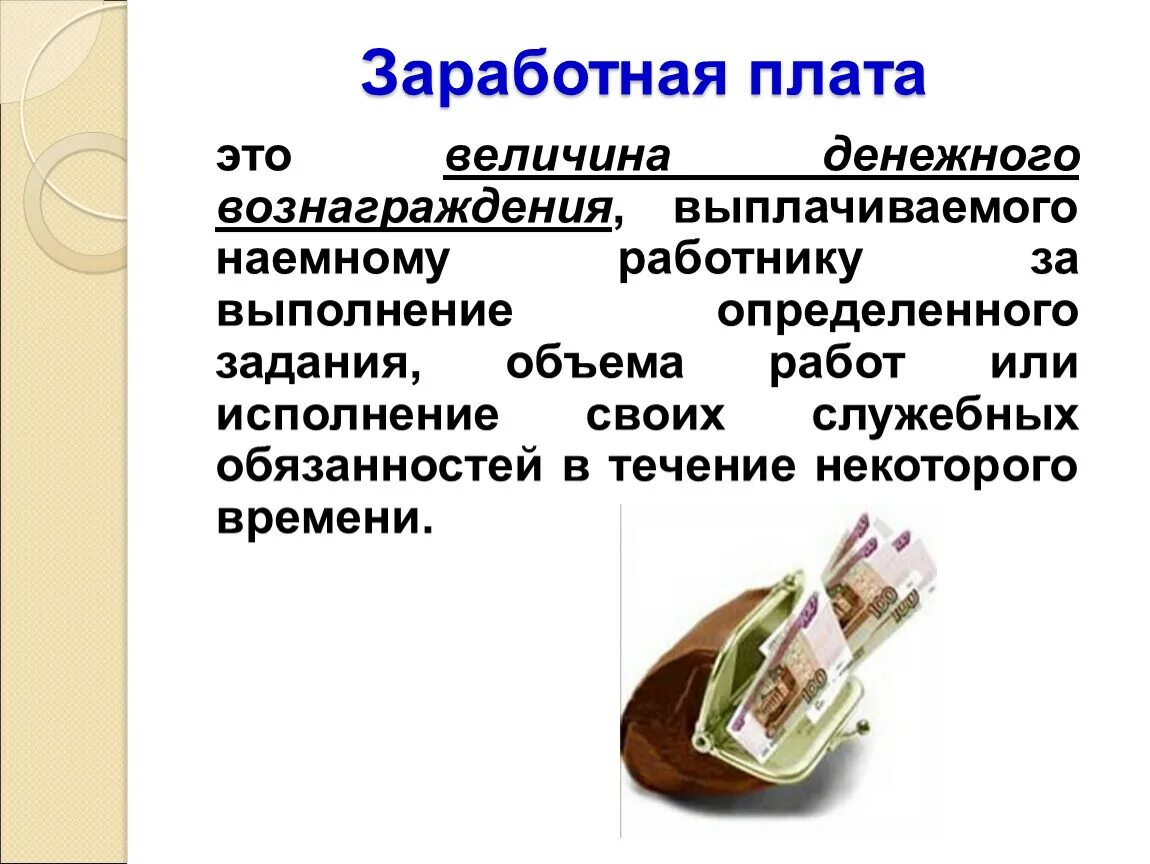 Заработная плата

это величина денежного вознаграждения, выплачиваемого наемному работнику за выполнение определенного задания, объема работ или исполнение своих служебных обязанностей в течение некоторого времени.